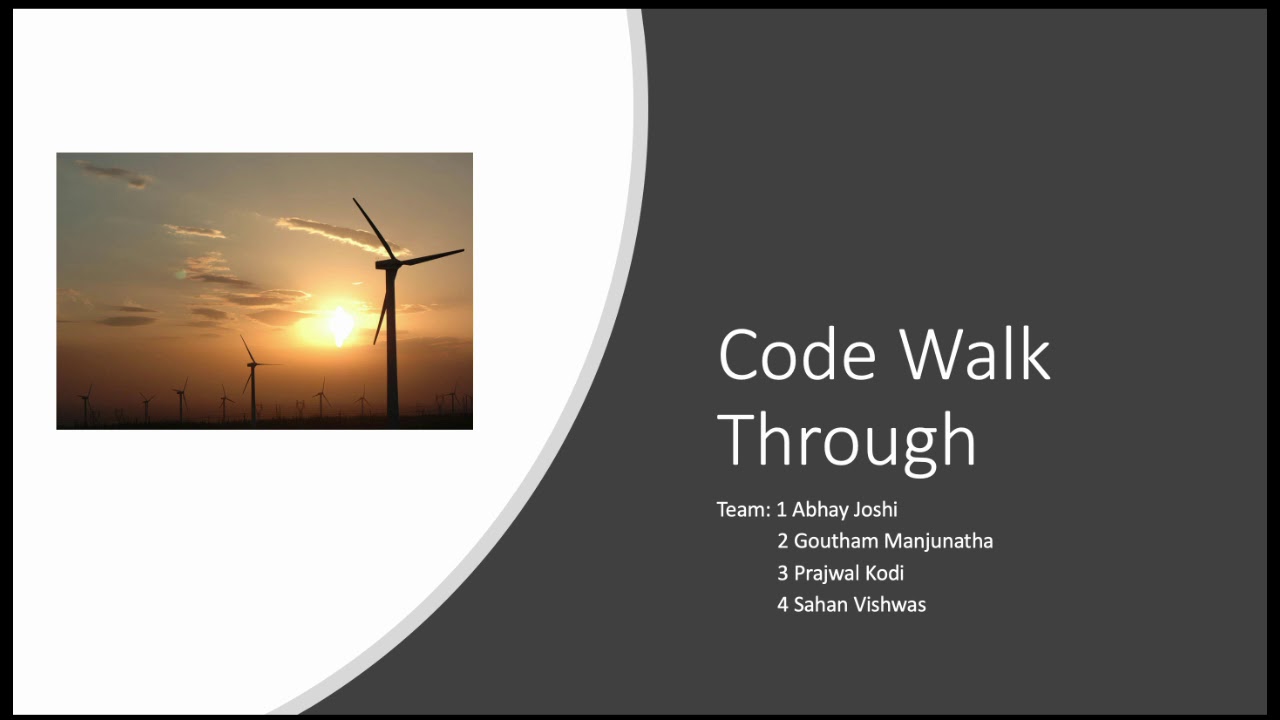 Code Walk Through

Team: 1 Abhay Joshi
2 Goutham Manjunatha
3 Prajwal Kodi
4 Sahan Vishwas